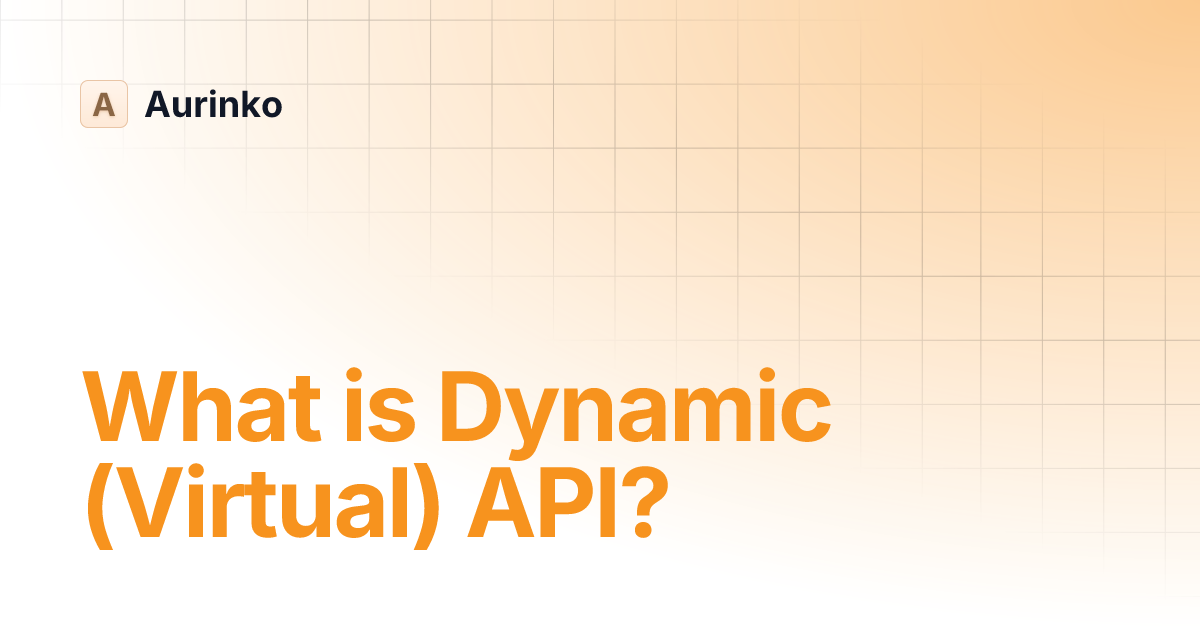 A Aurinko

What is Dynamic (Virtual) API?